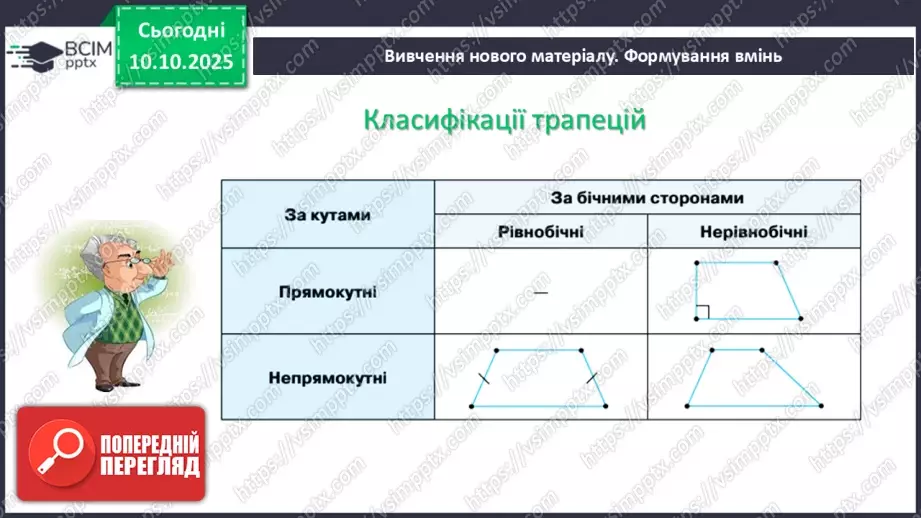 ВСІМ pptx

Сьогодні 10.10.2025

Вивчення нового матеріалу. Формування вмінь

Класифікації трапецій

| За кутами | За бічними сторонами | |
|---|---|---|
| | Рівнобічні | Нерівнобічні |
| Прямокутні | — | |
| Непрямокутні | | |

ПОПЕРЕДНІЙ ПЕРЕГЛЯД

https://vsimpptx.com